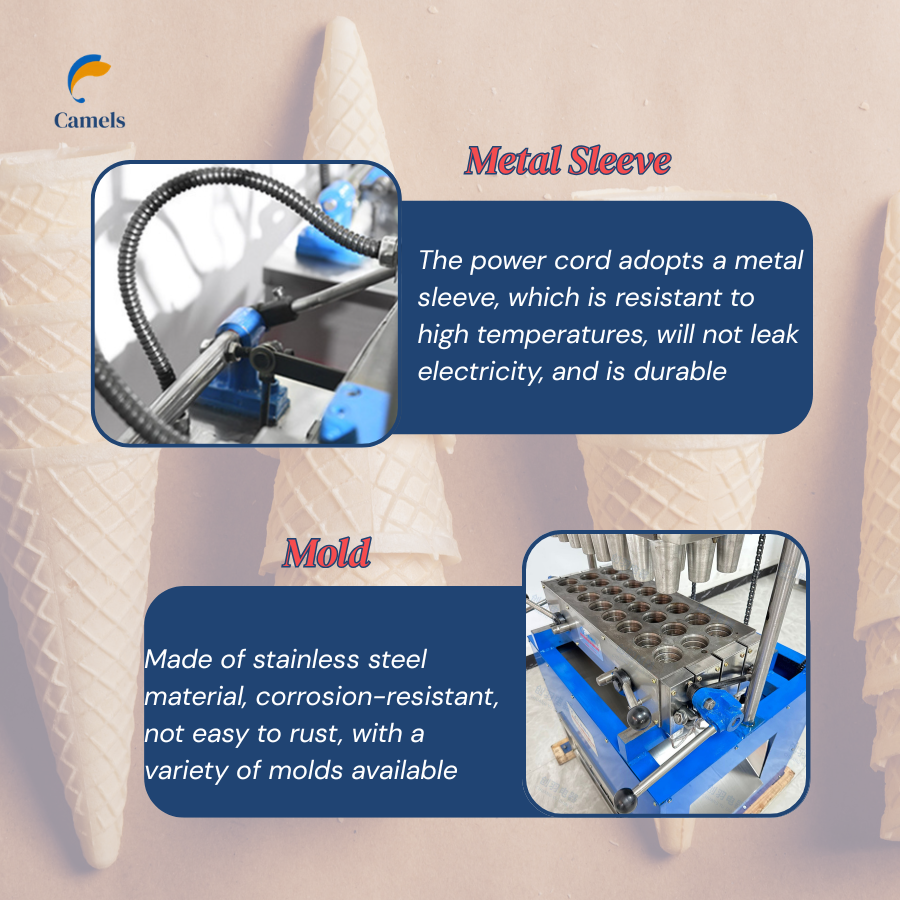 Camels

Metal Sleeve

The power cord adopts a metal sleeve, which is resistant to high temperatures, will not leak electricity, and is durable

Mold

Made of stainless steel material, corrosion-resistant, not easy to rust, with a variety of molds available